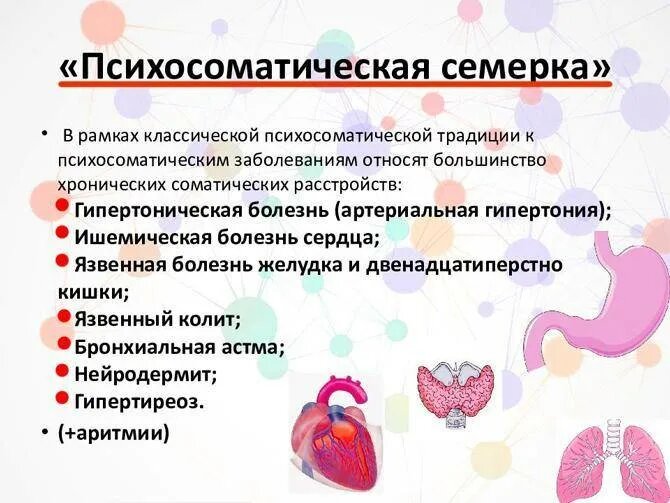 «Психосоматическая семерка»

• В рамках классической психосоматической традиции к психосоматическим заболеваниям относят большинство хронических соматических расстройств:

• Гипертоническая болезнь (артериальная гипертония);
• Ишемическая болезнь сердца;
• Язвенная болезнь желудка и двенадцатиперстно кишки;
• Язвенный колит;
• Бронхиальная астма;
• Нейродермит;
• Гипертиреоз.

• (+аритмии)